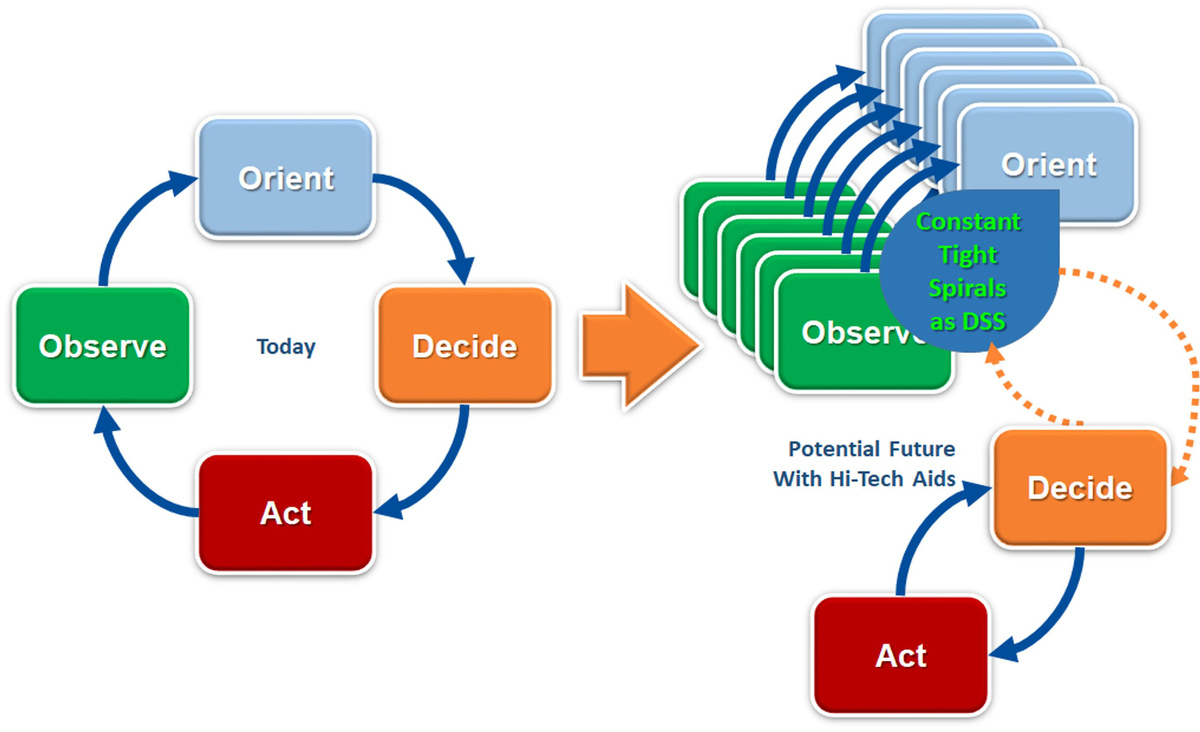 Orient

Observe

Today

Decide

Act

Orient

Constant Tight Spirals as DSS

Observe

Potential Future With Hi-Tech Aids

Decide

Act